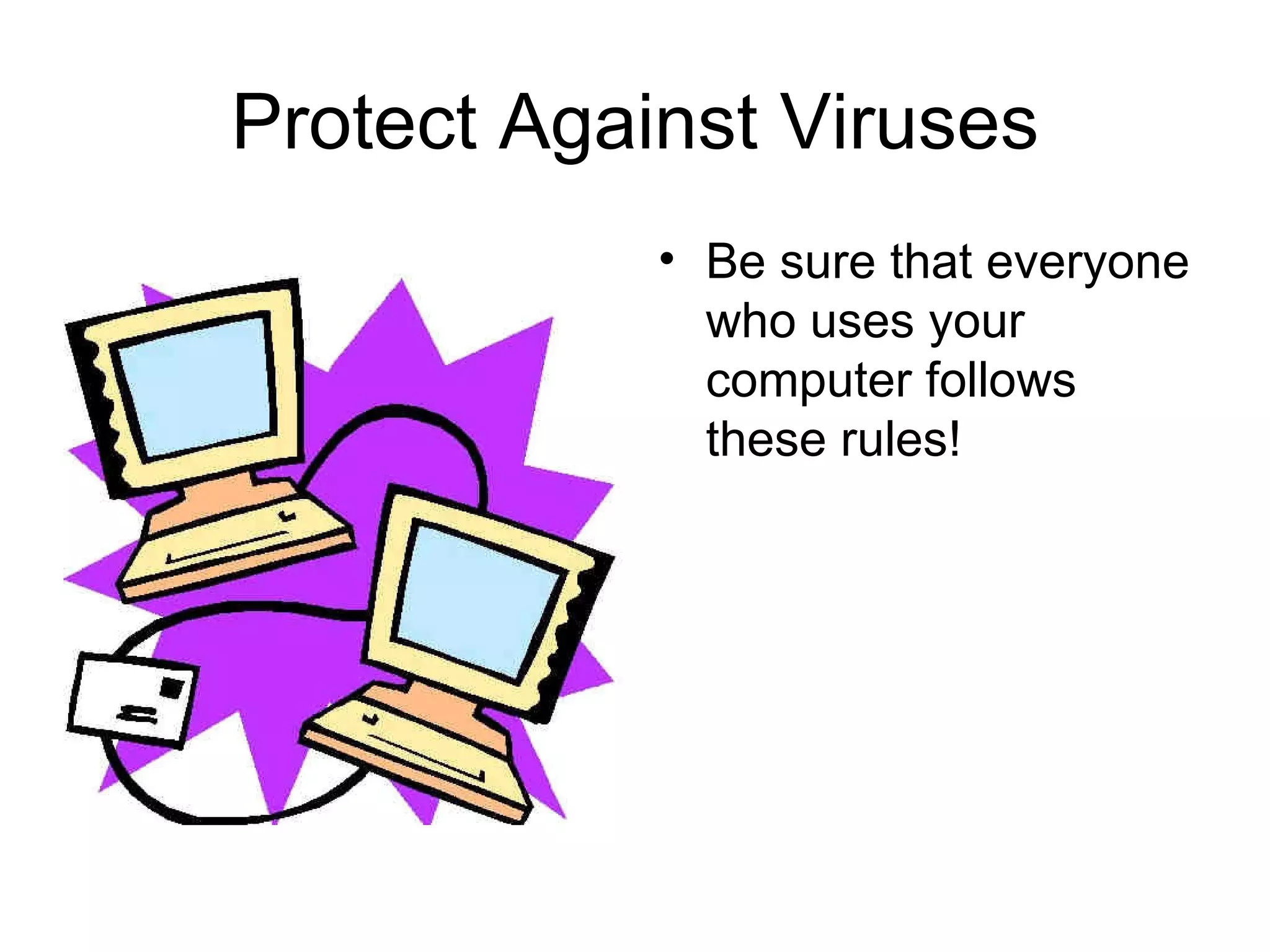 Protect Against Viruses

• Be sure that everyone who uses your computer follows these rules!